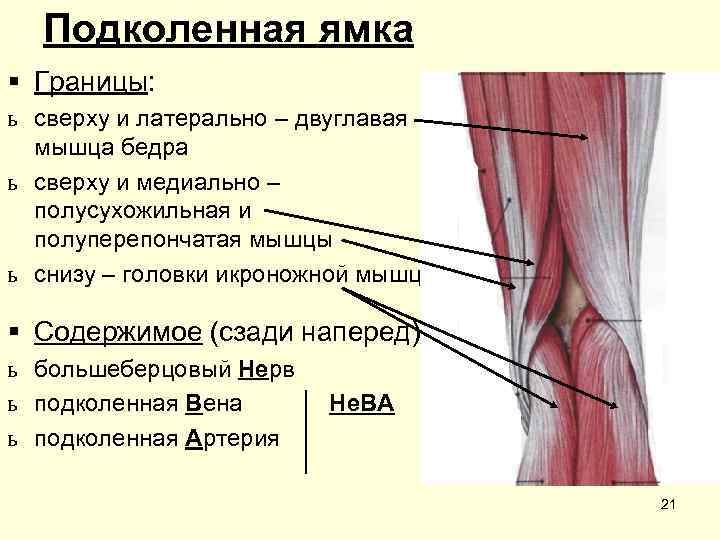 Подколенная ямка

▪ Границы:

ь сверху и латерально – двуглавая мышца бедра

ь сверху и медиально – полусухожильная и полуперепончатая мышцы

ь снизу – головки икроножной мышц

▪ Содержимое (сзади наперед)

ь большеберцовый Нерв

ь подколенная Вена

ь подколенная Артерия

НеВА

21